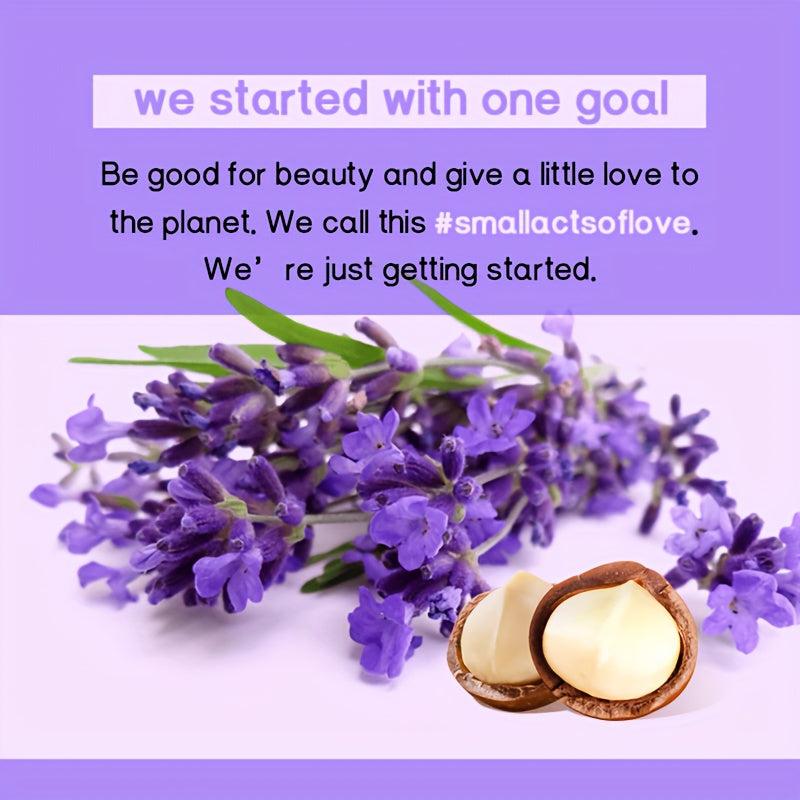 we started with one goal

Be good for beauty and give a little love to the planet. We call this #smallactsoflove. We' re just getting started.